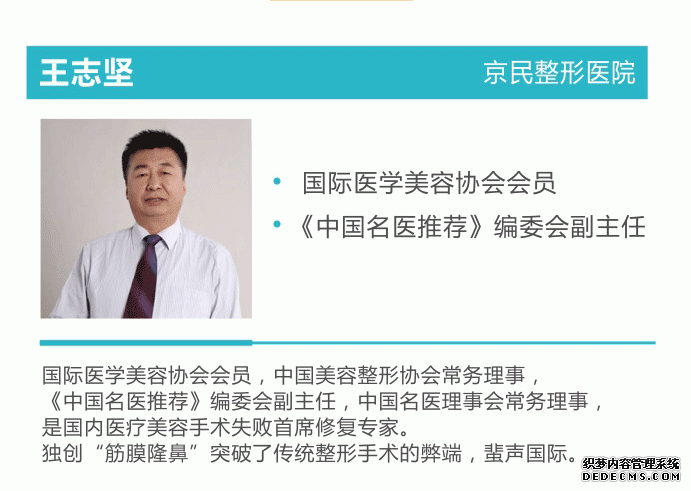 王志坚

京民整形医院

• 国际医学美容协会会员
• 《中国名医推荐》编委会副主任

国际医学美容协会会员，中国美容整形协会常务理事，《中国名医推荐》编委会副主任，中国名医理事会常务理事，是国内医疗美容手术失败首席修复专家。
独创“筋膜隆鼻”突破了传统整形手术的弊端，蜚声国际。

织梦内容管理系统
DEDECMS.COM